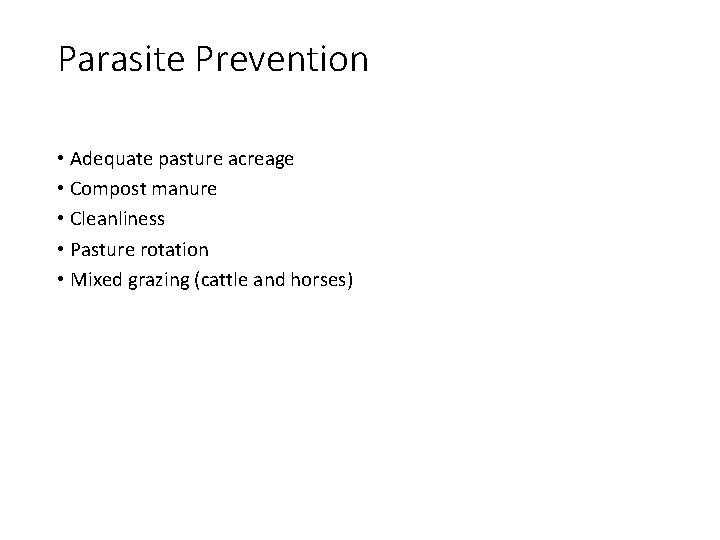 Parasite Prevention

• Adequate pasture acreage
• Compost manure
• Cleanliness
• Pasture rotation
• Mixed grazing (cattle and horses)